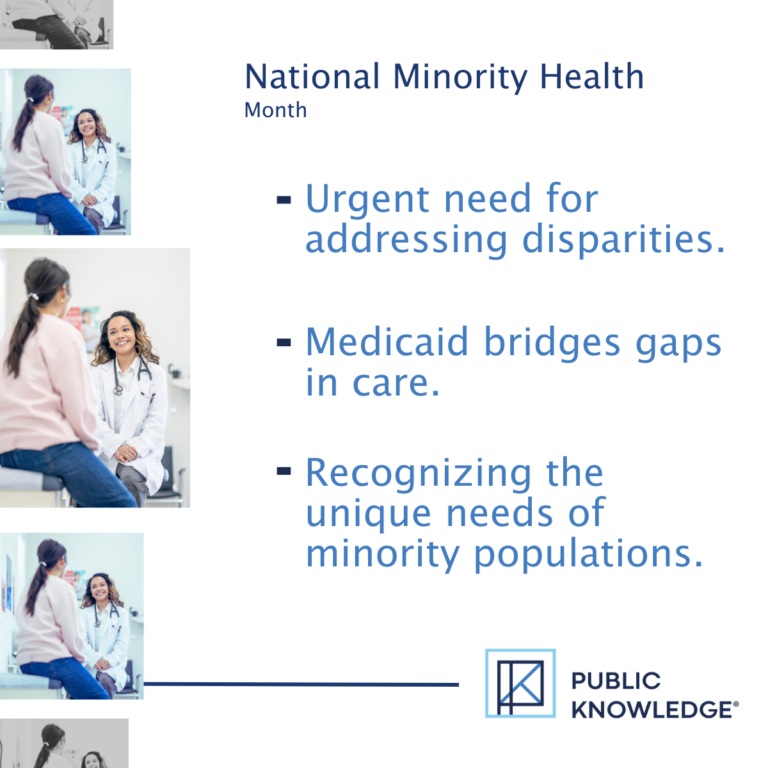 National Minority Health
Month

- Urgent need for addressing disparities.

- Medicaid bridges gaps in care.

- Recognizing the unique needs of minority populations.

PUBLIC
KNOWLEDGE®